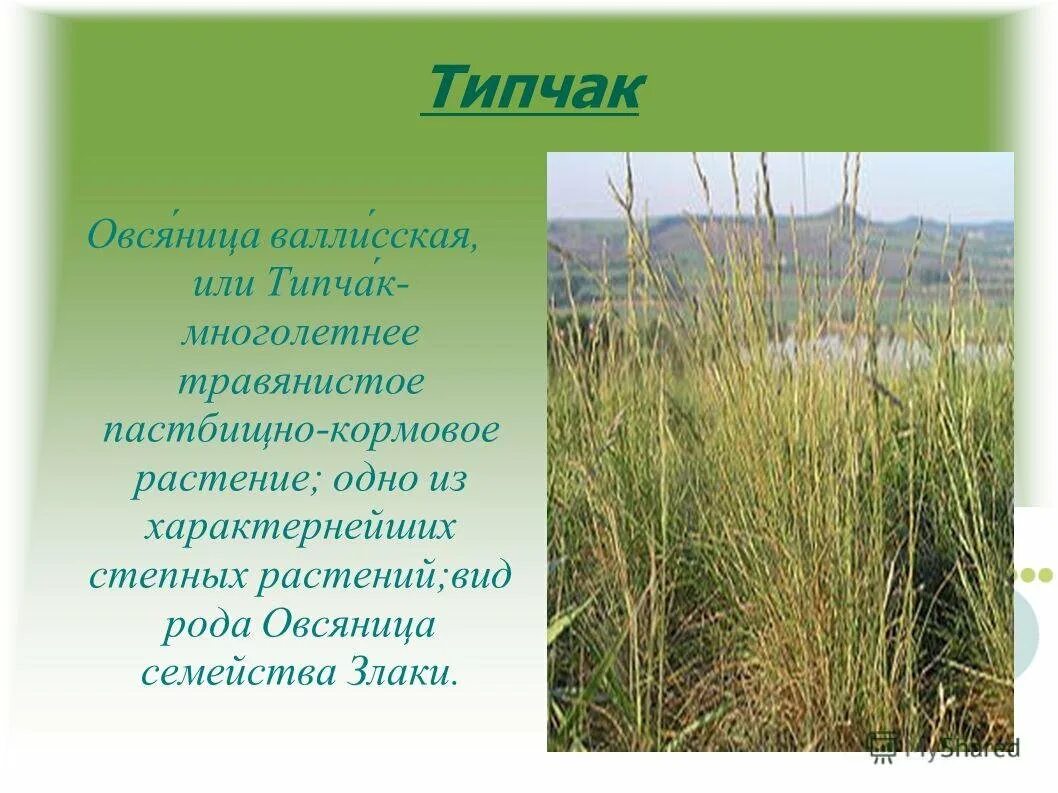 Типчак

Овся́ница валли́сская, или Типча́к- многолетнее травянистое пастбищно-кормовое растение; одно из характернейших степных растений;вид рода Овсяница семейства Злаки.

MyShared